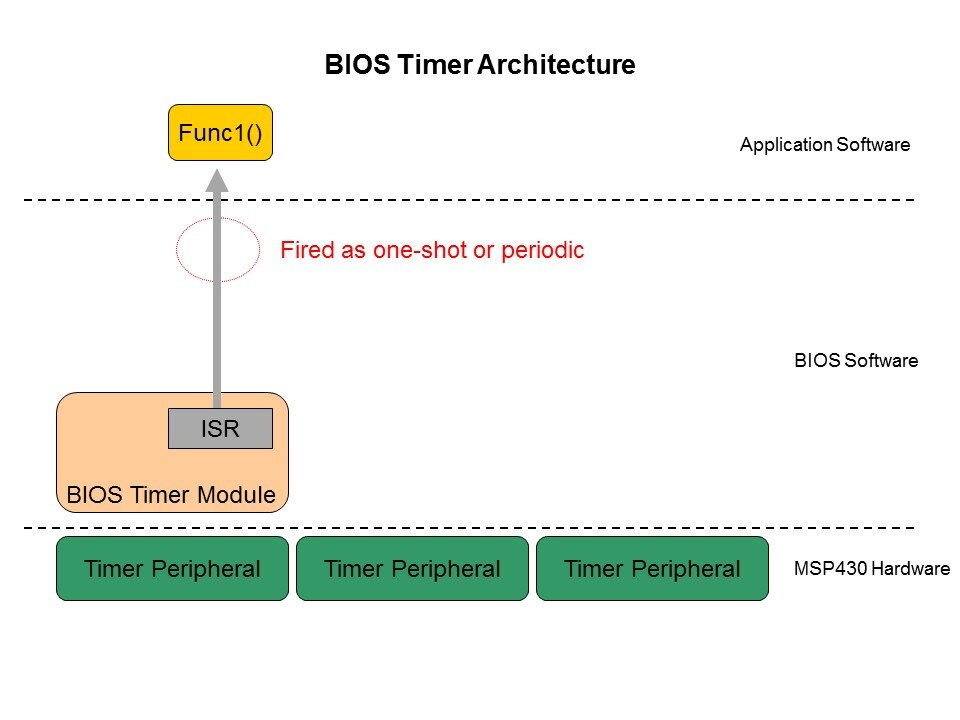 BIOS Timer Architecture

Func1()

Application Software

Fired as one-shot or periodic

BIOS Software

ISR

BIOS Timer Module

Timer Peripheral

Timer Peripheral

Timer Peripheral

MSP430 Hardware